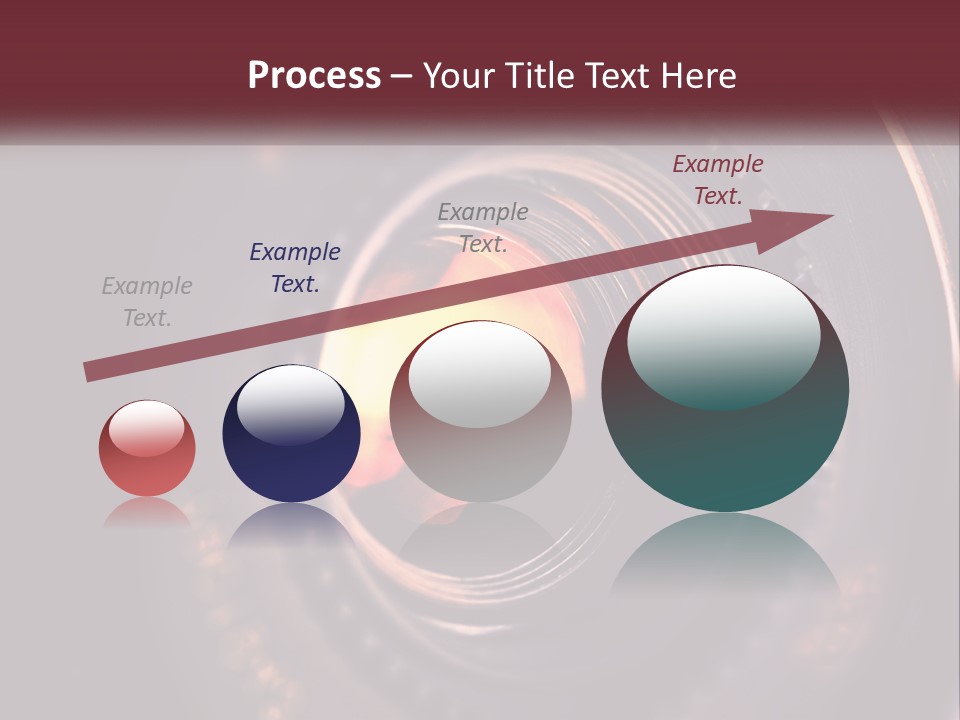 Process – Your Title Text Here

Example Text.

Example Text.

Example Text.

Example Text.